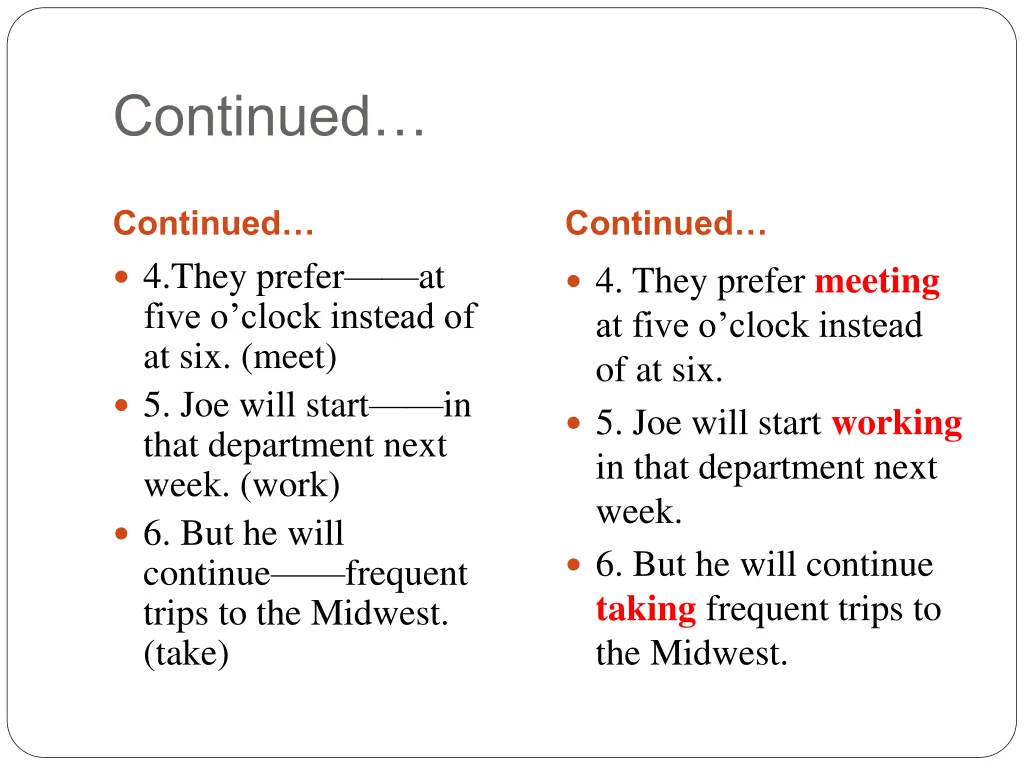 Continued…

Continued…

4.They prefer——at five o’clock instead of at six. (meet)

5. Joe will start——in that department next week. (work)

6. But he will continue——frequent trips to the Midwest. (take)

Continued…

4. They prefer meeting at five o’clock instead of at six.

5. Joe will start working in that department next week.

6. But he will continue taking frequent trips to the Midwest.